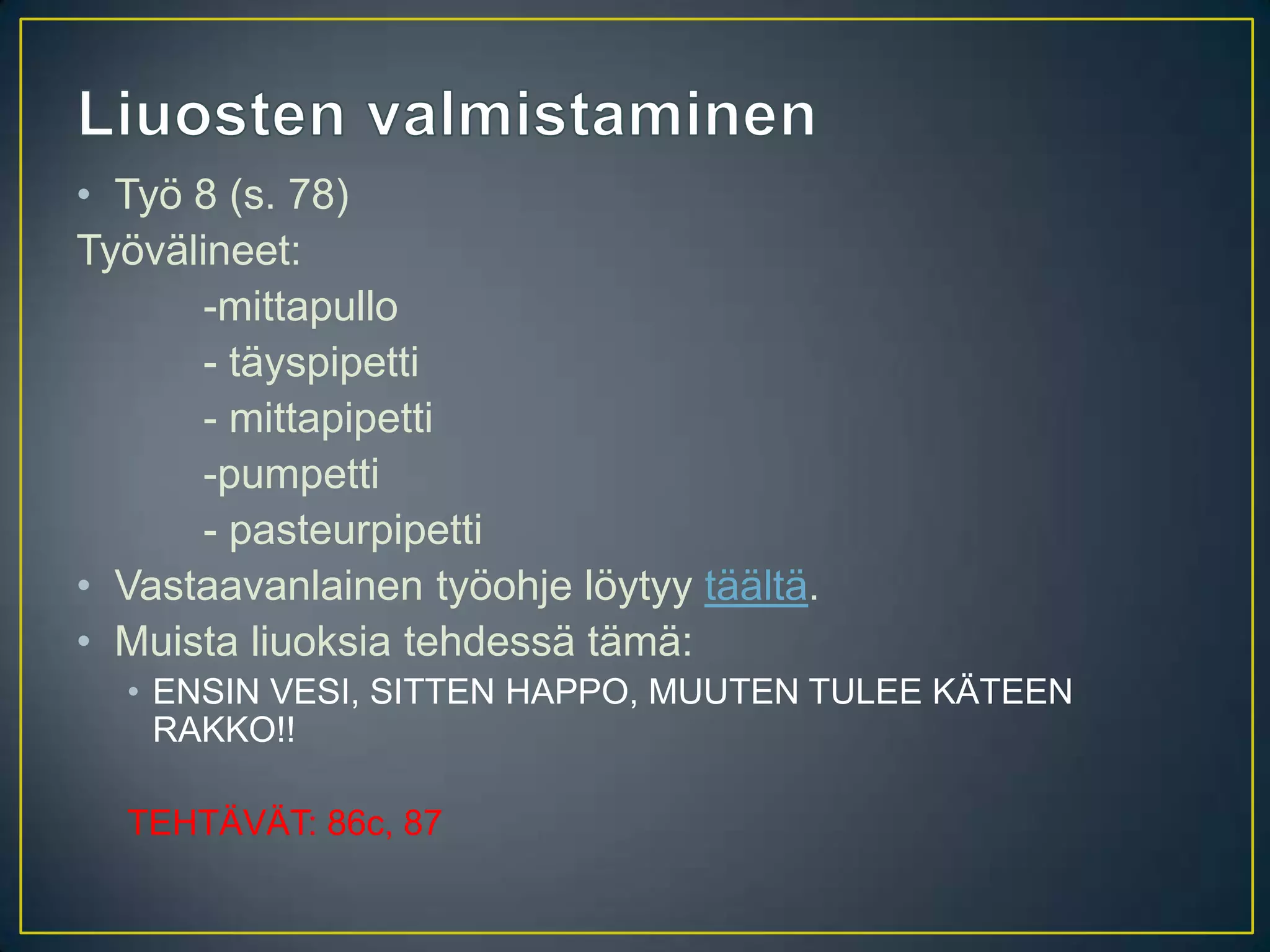 Liuosten valmistaminen

• Työ 8 (s. 78)

Työvälineet:

-mittapullo

- täyspipetti

- mittapipetti

-pumpetti

- pasteurpipetti

• Vastaavanlainen työohje löytyy täältä.

• Muista liuoksia tehdessä tämä:

• ENSIN VESI, SITTEN HAPPO, MUUTEN TULEE KÄTEEN RAKKO!!

TEHTÄVÄT: 86c, 87